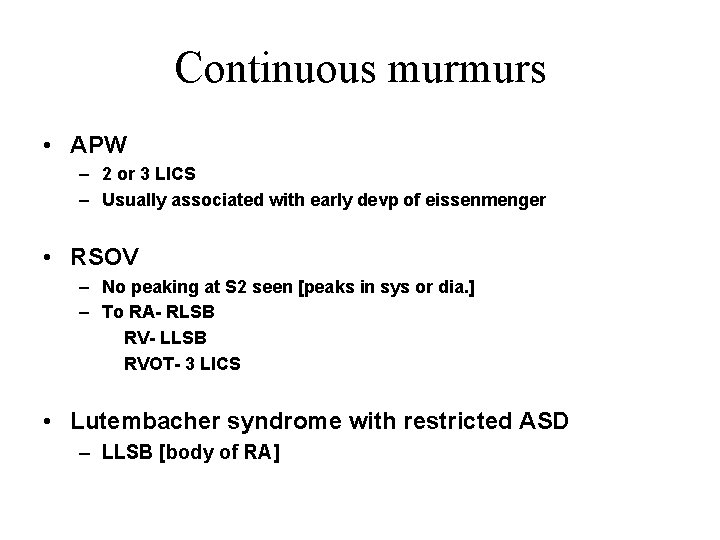 Continuous murmurs

• APW
– 2 or 3 LICS
– Usually associated with early devp of eissenmenger

• RSOV
– No peaking at S2 seen [peaks in sys or dia.]
– To RA- RLSB
RV- LLSB
RVOT- 3 LICS

• Lutembacher syndrome with restricted ASD
– LLSB [body of RA]